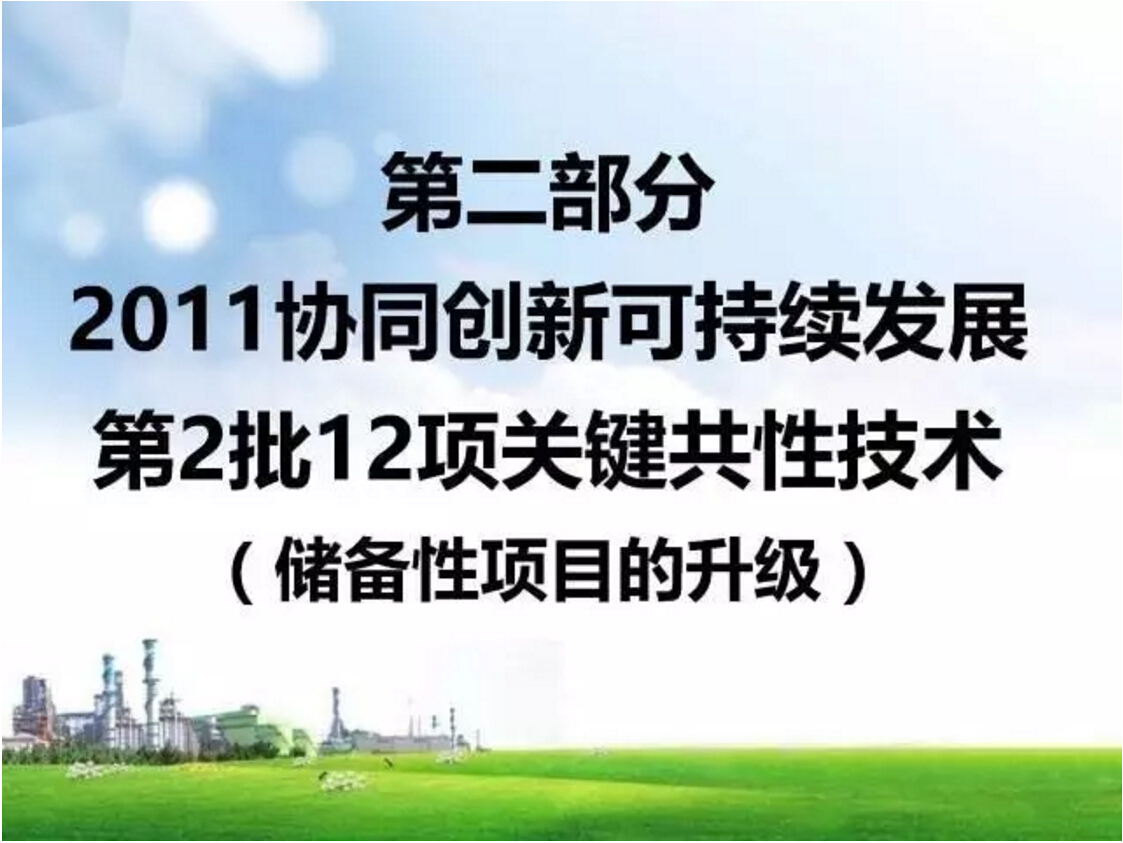 第二部分
2011协同创新可持续发展
第2批12项关键共性技术
（储备性项目的升级）